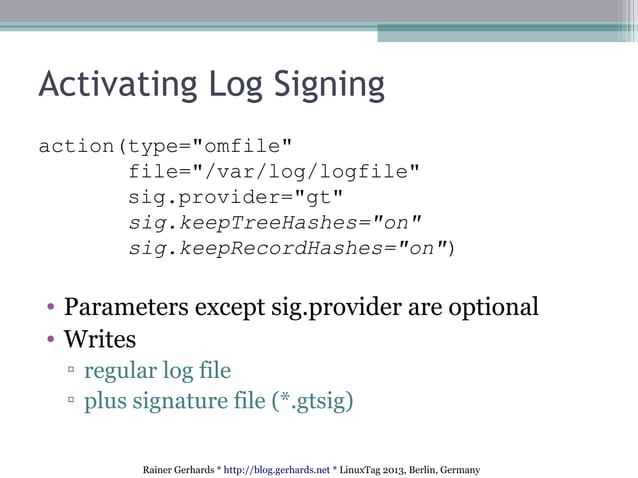 Activating Log Signing

action(type="omfile"
file="/var/log/logfile"
sig.provider="gt"
sig.keepTreeHashes="on"
sig.keepRecordHashes="on")

• Parameters except sig.provider are optional
• Writes
▫ regular log file
▫ plus signature file (*.gtsig)

Rainer Gerhards * http://blog.gerhards.net * LinuxTag 2013, Berlin, Germany